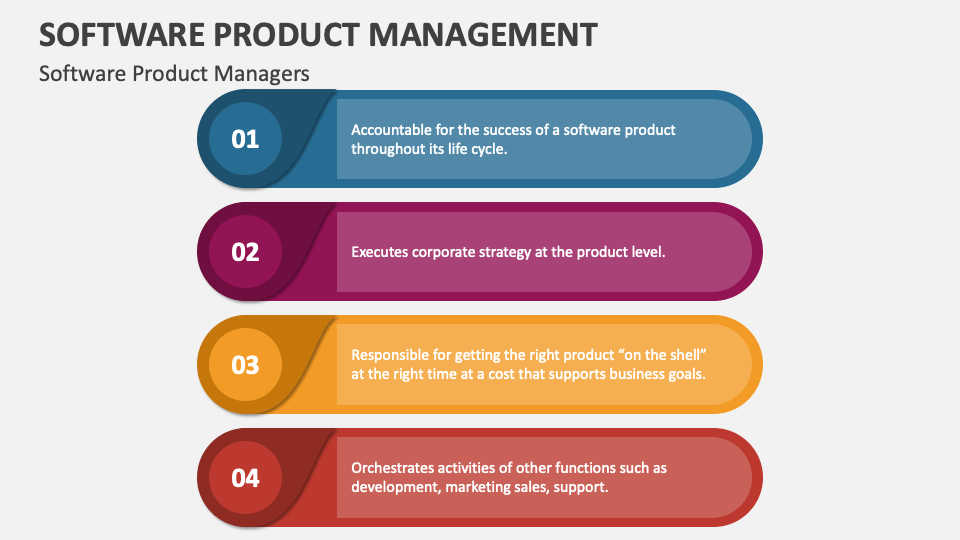 SOFTWARE PRODUCT MANAGEMENT

Software Product Managers

01

Accountable for the success of a software product throughout its life cycle.

02

Executes corporate strategy at the product level.

03

Responsible for getting the right product “on the shell” at the right time at a cost that supports business goals.

04

Orchestrates activities of other functions such as development, marketing sales, support.